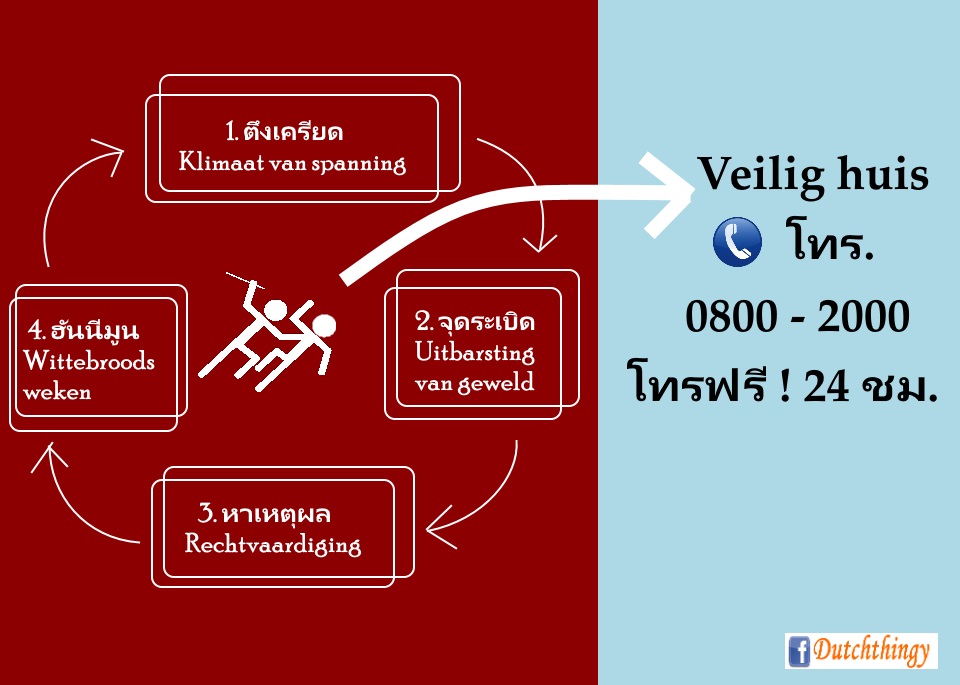 1. ตึงเครียด
Klimaat van spanning

2. จุดระเบิด
Uitbarsting van geweld

3. หาเหตุผล
Rechtvaardiging

4. ฮันนีมูน
Wittebroods weken

Veilig huis
โทร.
0800 - 2000
โทรฟรี ! 24 ชม.

Dutchthingy